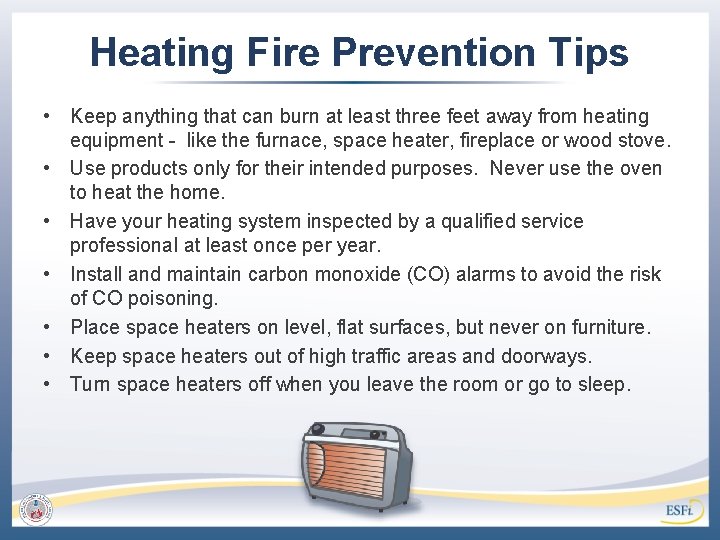 Heating Fire Prevention Tips

• Keep anything that can burn at least three feet away from heating equipment - like the furnace, space heater, fireplace or wood stove.
• Use products only for their intended purposes. Never use the oven to heat the home.
• Have your heating system inspected by a qualified service professional at least once per year.
• Install and maintain carbon monoxide (CO) alarms to avoid the risk of CO poisoning.
• Place space heaters on level, flat surfaces, but never on furniture.
• Keep space heaters out of high traffic areas and doorways.
• Turn space heaters off when you leave the room or go to sleep.

ESFi